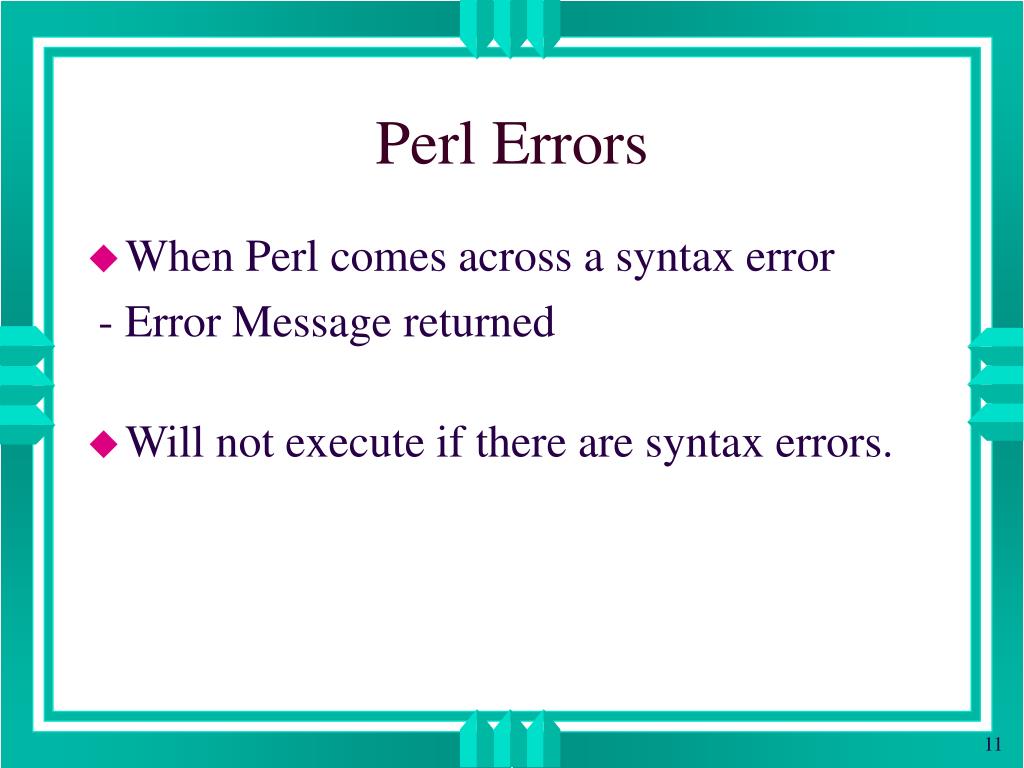 Perl Errors

When Perl comes across a syntax error
- Error Message returned

Will not execute if there are syntax errors.

11